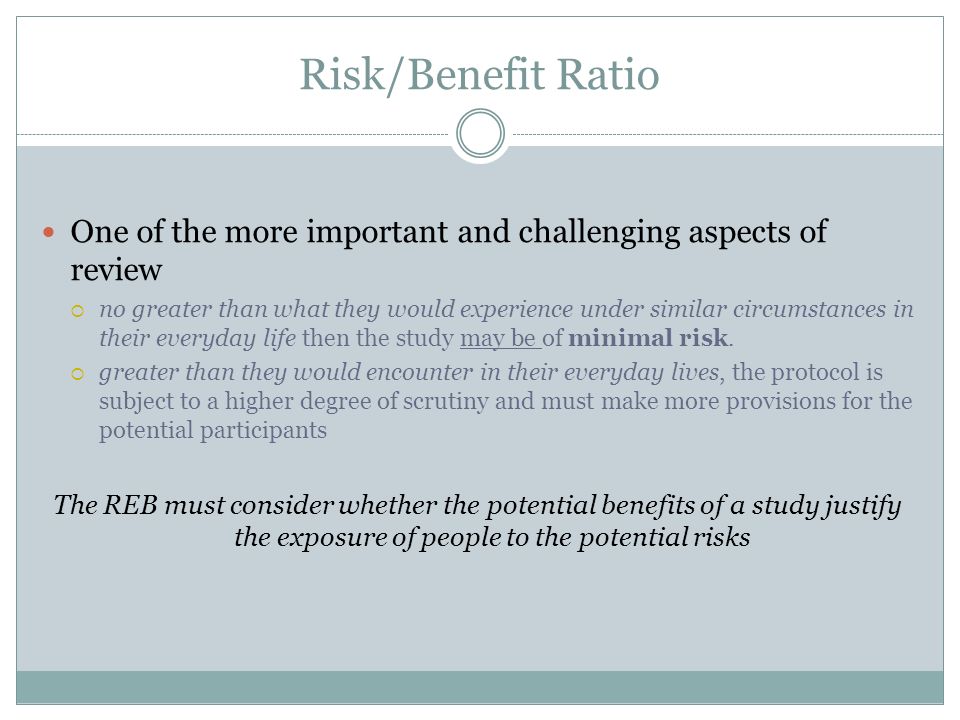 Risk/Benefit Ratio

One of the more important and challenging aspects of review

no greater than what they would experience under similar circumstances in their everyday life then the study may be of minimal risk.

greater than they would encounter in their everyday lives, the protocol is subject to a higher degree of scrutiny and must make more provisions for the potential participants

The REB must consider whether the potential benefits of a study justify the exposure of people to the potential risks